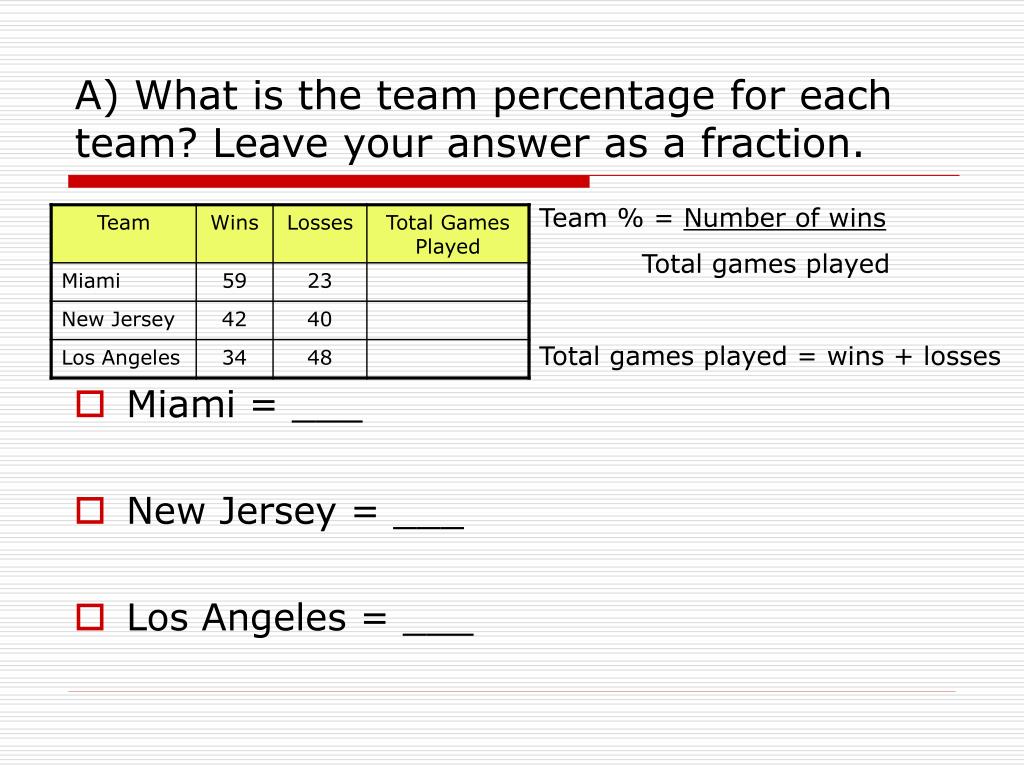 A) What is the team percentage for each team? Leave your answer as a fraction.

| Team | Wins | Losses | Total Games Played |
|---|---|---|---|
| Miami | 59 | 23 | |
| New Jersey | 42 | 40 | |
| Los Angeles | 34 | 48 | |

Team % = Number of wins

Total games played

Total games played = wins + losses

Miami = ___

New Jersey = ___

Los Angeles = ___